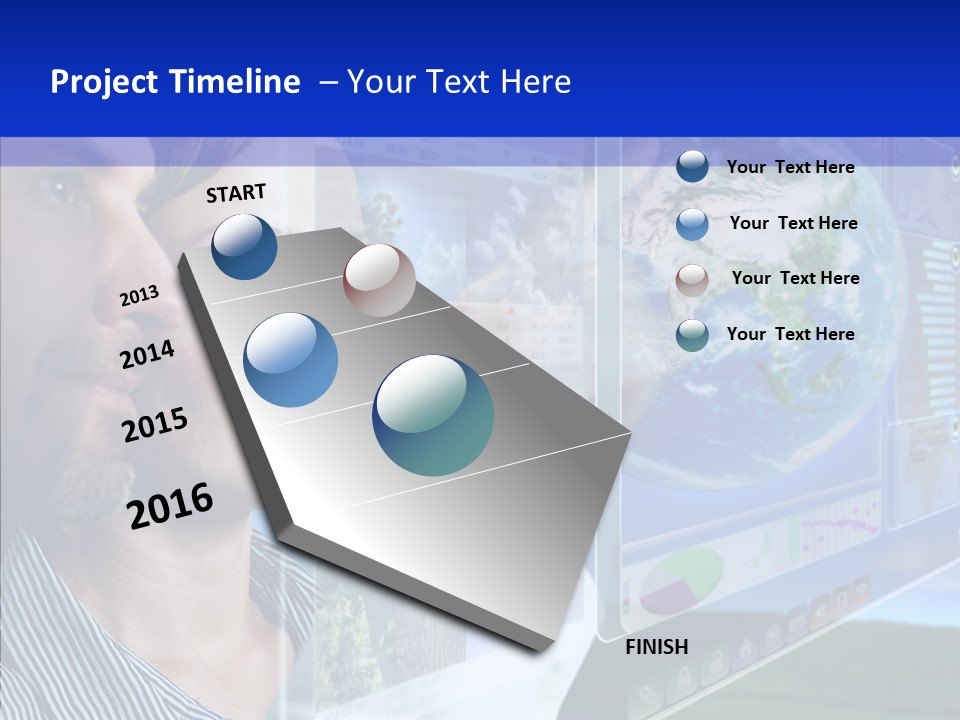 Project Timeline – Your Text Here

START

2013

2014

2015

2016

FINISH

Your Text Here

Your Text Here

Your Text Here

Your Text Here